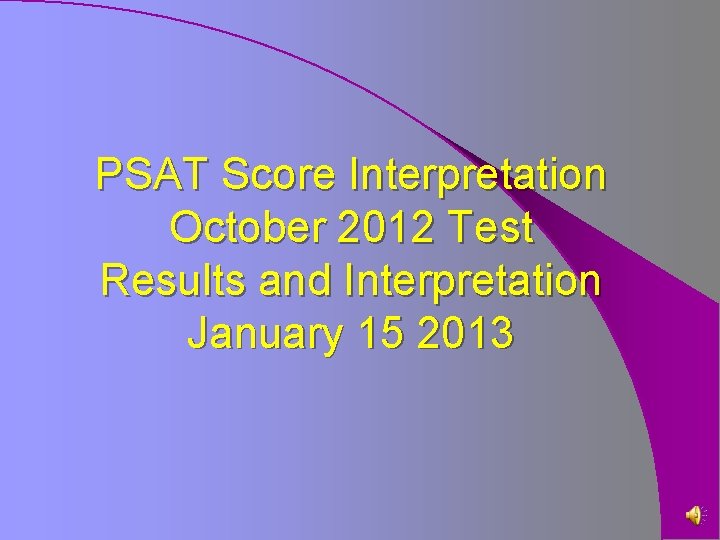 PSAT Score Interpretation
October 2012 Test
Results and Interpretation
January 15 2013